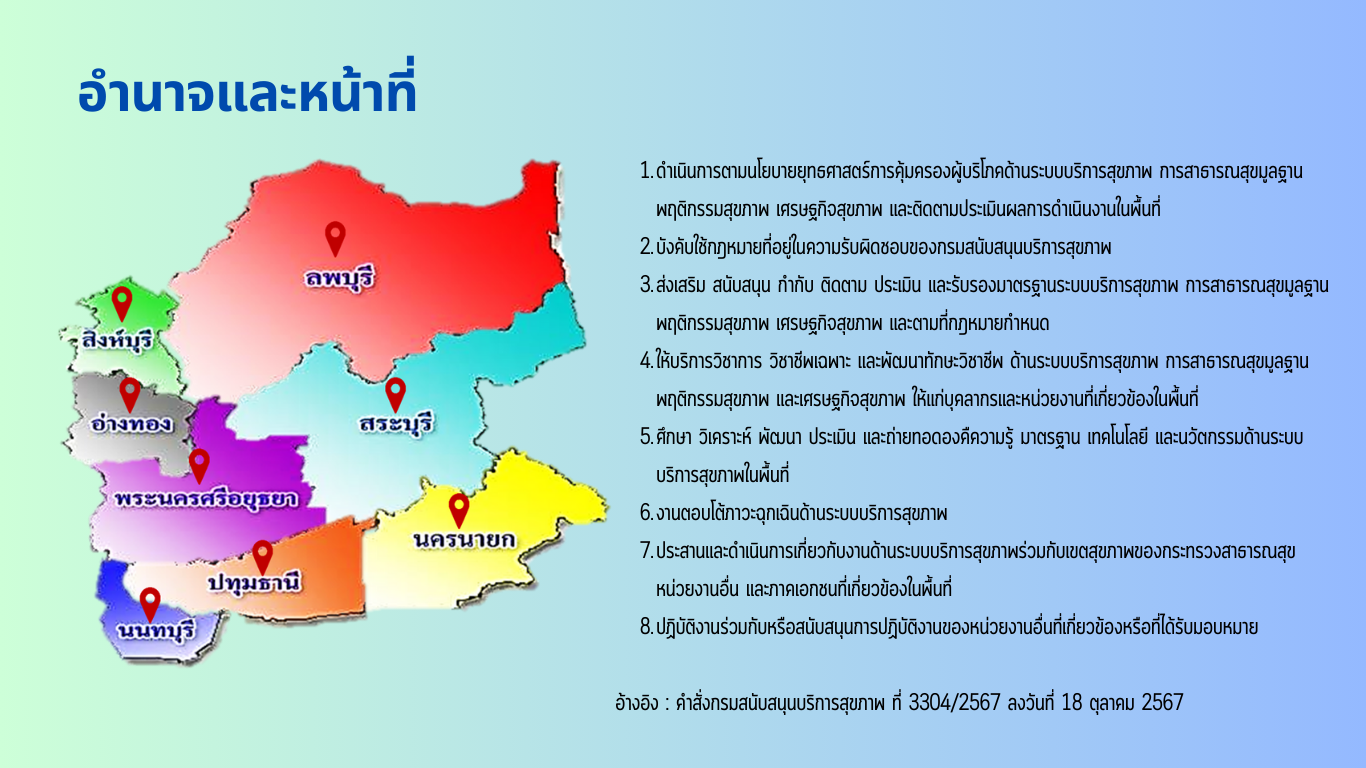 อำนาจและหน้าที่

ลพบุรี

สิงห์บุรี

อ่างทอง

สระบุรี

พระนครศรีอยุธยา

นครนายก

ปทุมธานี

นนทบุรี

1. ดำเนินการตามนโยบายยุทธศาสตร์การคุ้มครองผู้บริโภคด้านระบบบริการสุขภาพ การสาธารณสุขมูลฐาน พฤติกรรมสุขภาพ เศรษฐกิจสุขภาพ และติดตามประเมินผลการดำเนินงานในพื้นที่

2. บังคับใช้กฎหมายที่อยู่ในความรับผิดชอบของกรมสนับสนุนบริการสุขภาพ

3. ส่งเสริม สนับสนุน กำกับ ติดตาม ประเมิน และรับรองมาตรฐานระบบบริการสุขภาพ การสาธารณสุขมูลฐาน พฤติกรรมสุขภาพ เศรษฐกิจสุขภาพ และตามที่กฎหมายกำหนด

4. ให้บริการวิชาการ วิชาชีพเฉพาะ และพัฒนาทักษะวิชาชีพ ด้านระบบบริการสุขภาพ การสาธารณสุขมูลฐาน พฤติกรรมสุขภาพ และเศรษฐกิจสุขภาพ ให้แก่บุคลากรและหน่วยงานที่เกี่ยวข้องในพื้นที่

5. ศึกษา วิเคราะห์ พัฒนา ประเมิน และถ่ายทอดองค์ความรู้ มาตรฐาน เทคโนโลยี และนวัตกรรมด้านระบบบริการสุขภาพในพื้นที่

6. งานตอบโต้ภาวะฉุกเฉินด้านระบบบริการสุขภาพ

7. ประสานและดำเนินการเกี่ยวกับงานด้านระบบบริการสุขภาพร่วมกับเขตสุขภาพของกระทรวงสาธารณสุข หน่วยงานอื่น และภาคเอกชนที่เกี่ยวข้องในพื้นที่

8. ปฏิบัติงานร่วมกับหรือสนับสนุนการปฏิบัติงานของหน่วยงานอื่นที่เกี่ยวข้องหรือที่ได้รับมอบหมาย

อ้างอิง : คำสั่งกรมสนับสนุนบริการสุขภาพ ที่ 3304/2567 ลงวันที่ 18 ตุลาคม 2567